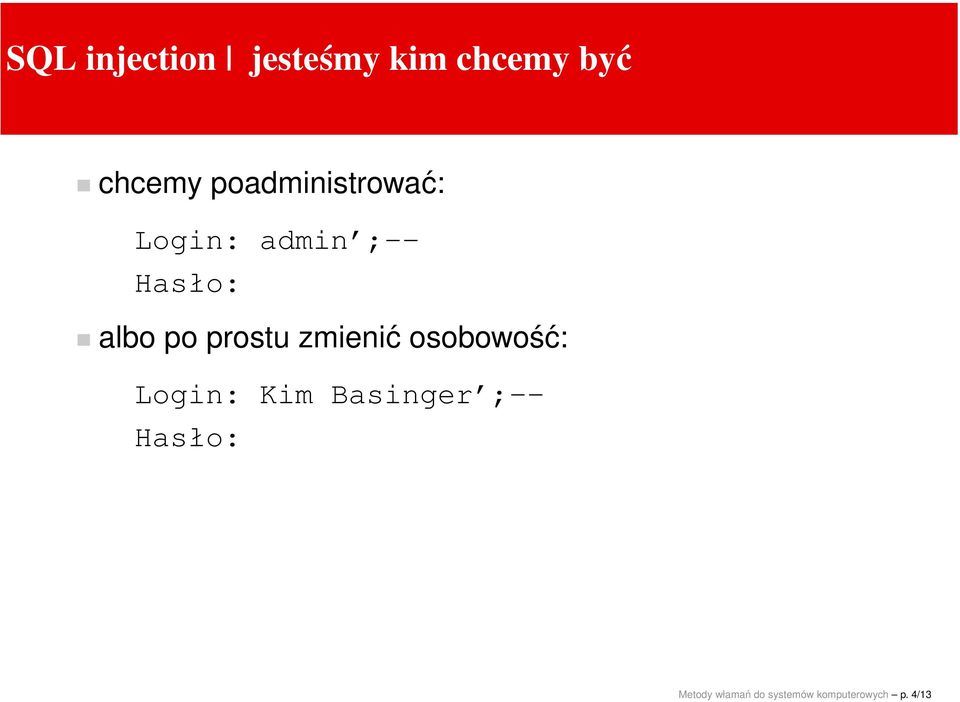 SQL injection | jesteśmy kim chcemy być

chcemy poadministrować:

Login: admin';--
Hasło:

albo po prostu zmienić osobowość:

Login: Kim Basinger';--
Hasło:

Metody włamań do systemów komputerowych – p. 4/13